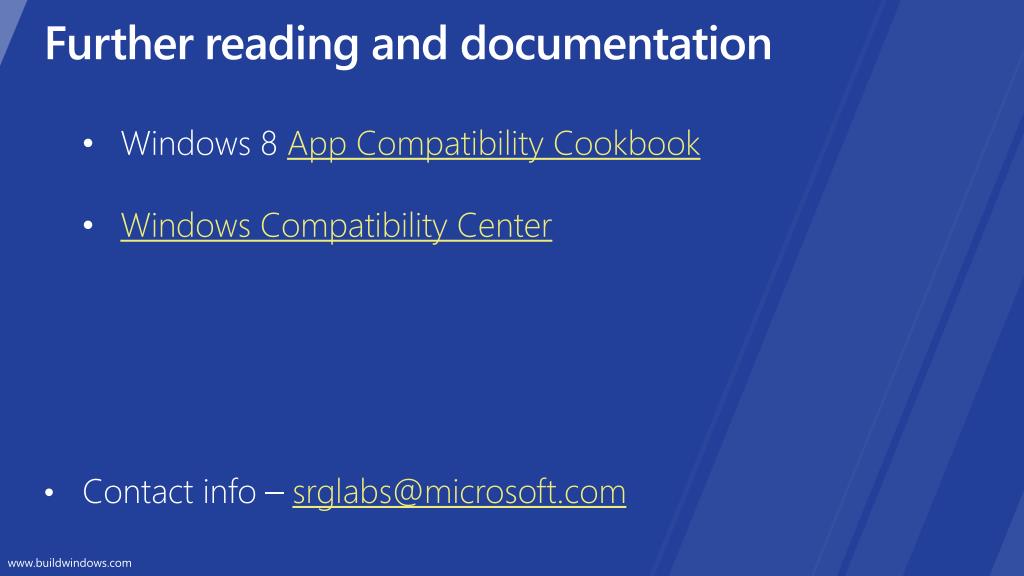 Further reading and documentation

• Windows 8 App Compatibility Cookbook

• Windows Compatibility Center

• Contact info – srglabs@microsoft.com

www.buildwindows.com